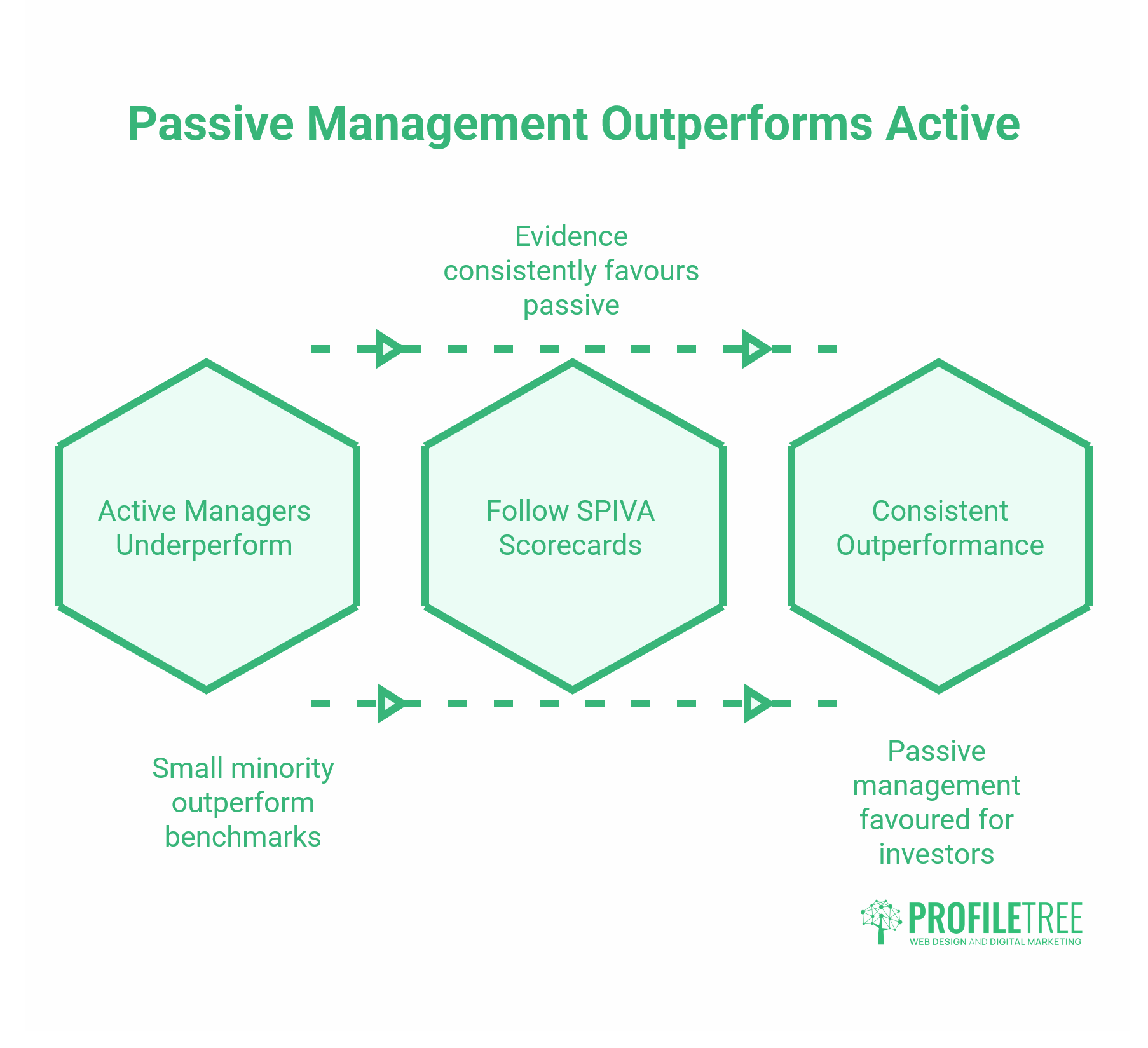 Passive Management Outperforms Active

Evidence consistently favours passive

Active Managers Underperform

Follow SPIVA Scorecards

Consistent Outperformance

Small minority outperform benchmarks

Passive management favoured for investors

PROFILETREE
WEB DESIGN AND DIGITAL MARKETING